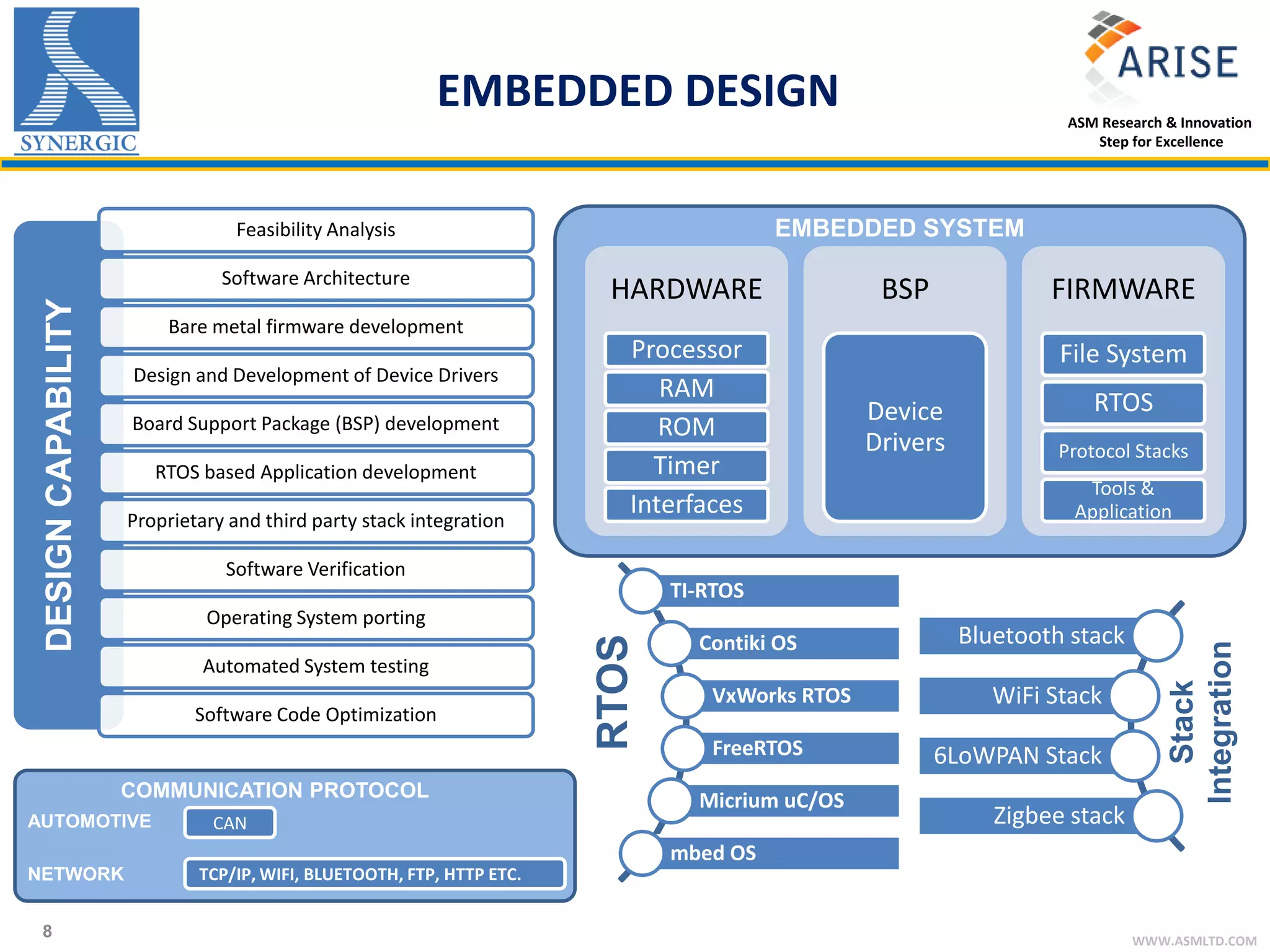 SYNERGIC

EMBEDDED DESIGN

ARISE
ASM Research & Innovation
Step for Excellence

DESIGN CAPABILITY

Feasibility Analysis
Software Architecture
Bare metal firmware development
Design and Development of Device Drivers
Board Support Package (BSP) development
RTOS based Application development
Proprietary and third party stack integration
Software Verification
Operating System porting
Automated System testing
Software Code Optimization

EMBEDDED SYSTEM

HARDWARE
Processor
RAM
ROM
Timer
Interfaces

BSP
Device Drivers

FIRMWARE
File System
RTOS
Protocol Stacks
Tools & Application

RTOS
TI-RTOS
Contiki OS
VxWorks RTOS
FreeRTOS
Micrium uC/OS
mbed OS

Bluetooth stack
WiFi Stack
6LoWPAN Stack
Zigbee stack
Stack Integration

COMMUNICATION PROTOCOL
AUTOMOTIVE CAN
NETWORK TCP/IP, WIFI, BLUETOOTH, FTP, HTTP ETC.

8

WWW.ASMLTD.COM